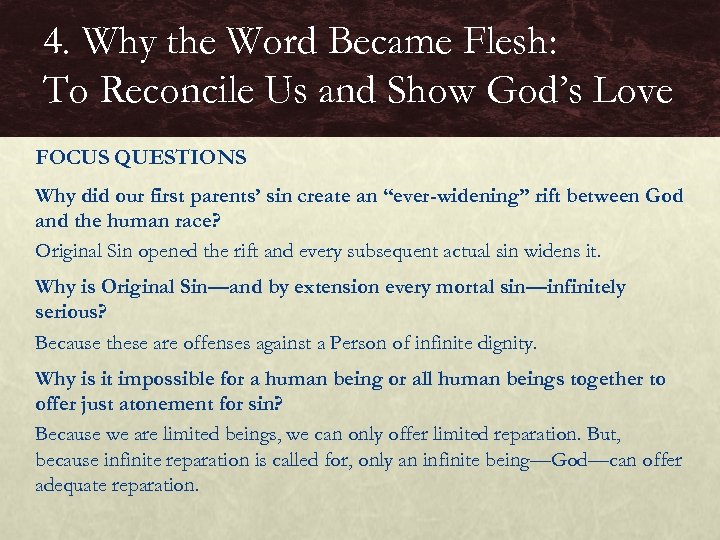 4. Why the Word Became Flesh:
To Reconcile Us and Show God's Love

FOCUS QUESTIONS

Why did our first parents' sin create an "ever-widening" rift between God and the human race?

Original Sin opened the rift and every subsequent actual sin widens it.

Why is Original Sin—and by extension every mortal sin—infinitely serious?

Because these are offenses against a Person of infinite dignity.

Why is it impossible for a human being or all human beings together to offer just atonement for sin?

Because we are limited beings, we can only offer limited reparation. But, because infinite reparation is called for, only an infinite being—God—can offer adequate reparation.